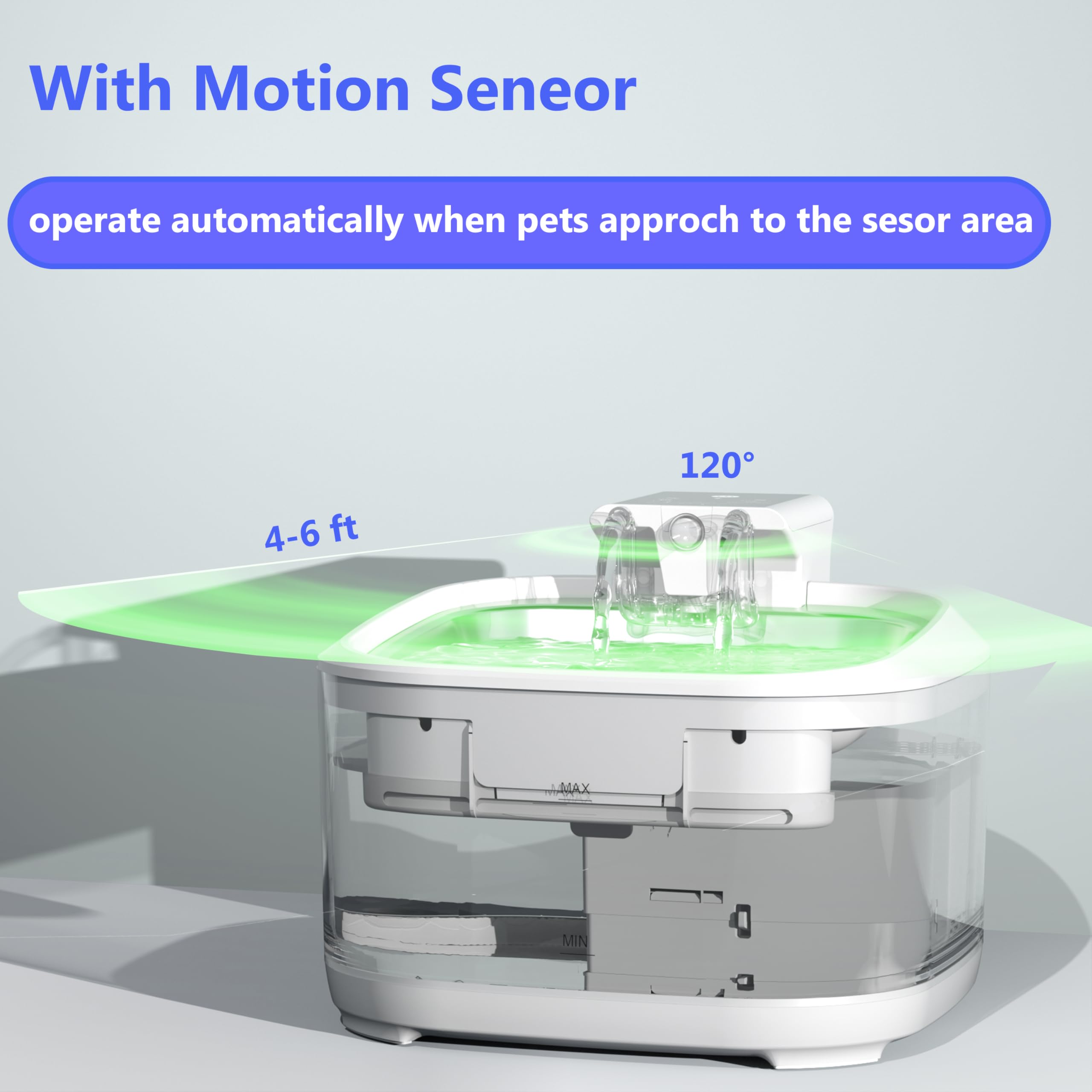 With Motion Seneor

operate automatically when pets approch to the sesor area

120°

4-6 ft

MAX

MIN